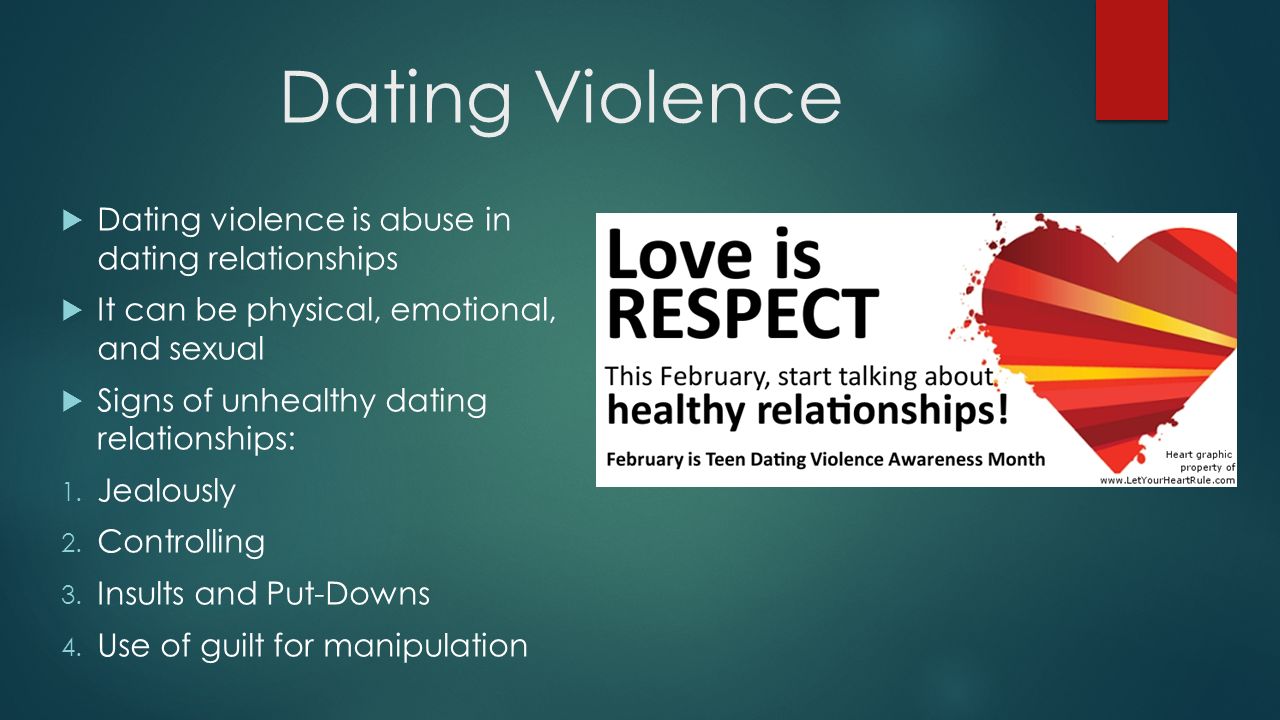 Dating Violence

Dating violence is abuse in dating relationships

It can be physical, emotional, and sexual

Signs of unhealthy dating relationships:

1. Jealously
2. Controlling
3. Insults and Put-Downs
4. Use of guilt for manipulation

Love is RESPECT

This February, start talking about healthy relationships!

February is Teen Dating Violence Awareness Month

Heart graphic property of www.LetYourHeartRule.com